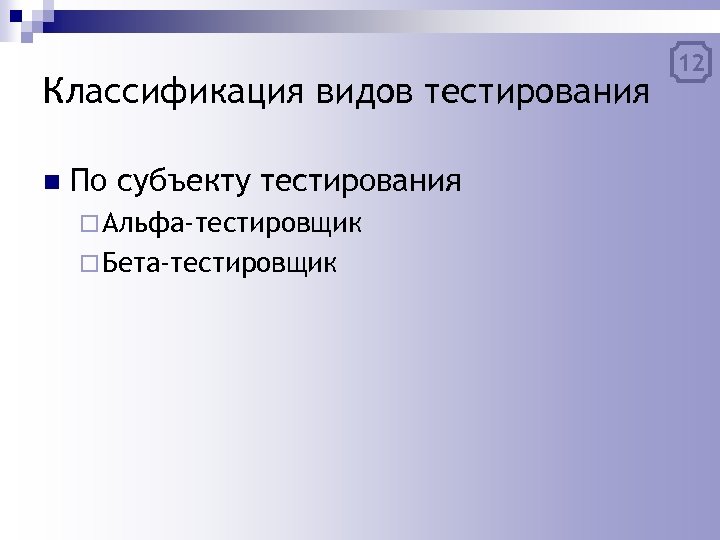 12

Классификация видов тестирования

По субъекту тестирования

Альфа-тестировщик

Бета-тестировщик